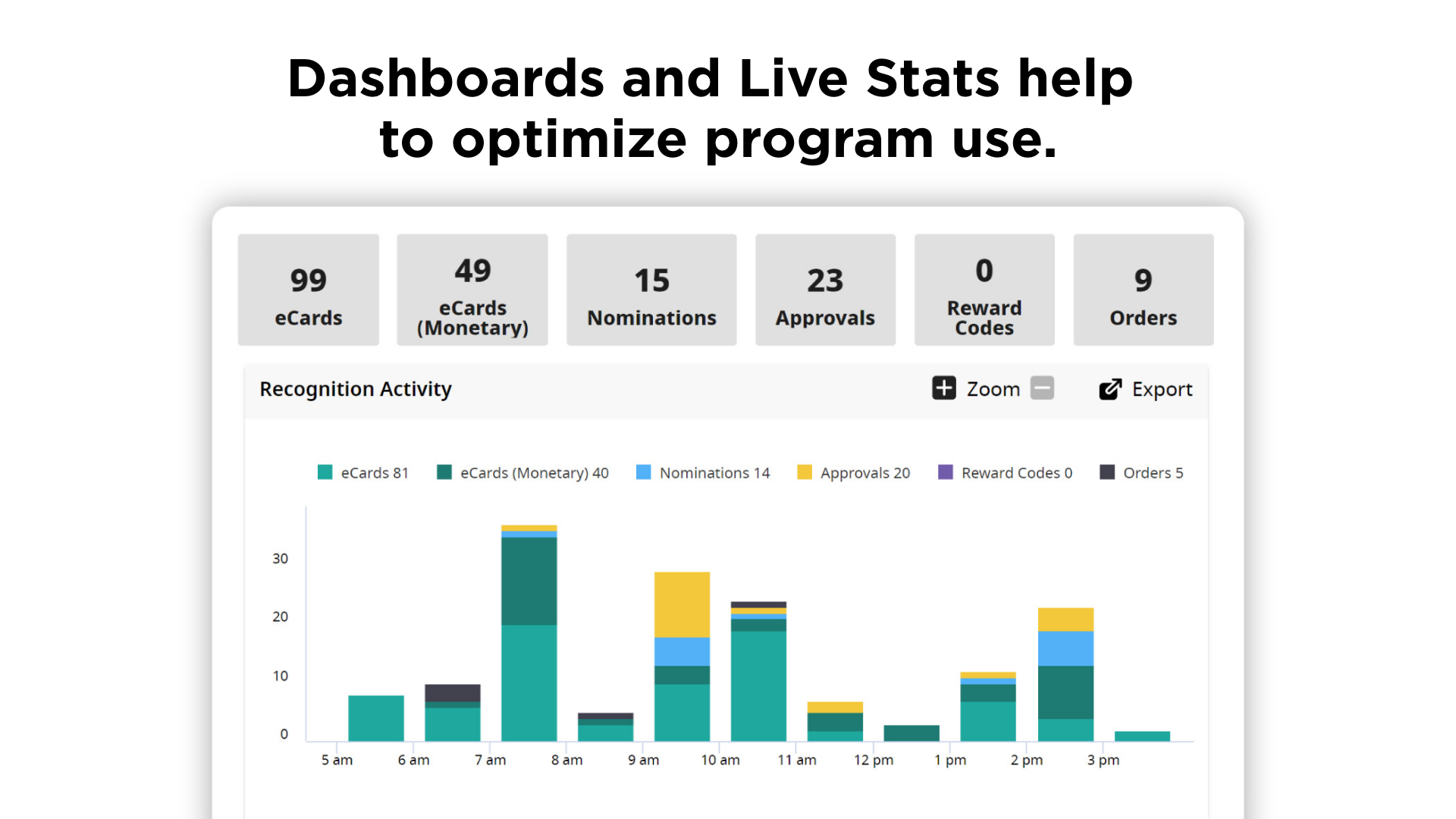 Dashboards and Live Stats help to optimize program use.

99
eCards

49
eCards (Monetary)

15
Nominations

23
Approvals

0
Reward Codes

9
Orders

Recognition Activity

Zoom

Export

eCards 81
eCards (Monetary) 40
Nominations 14
Approvals 20
Reward Codes 0
Orders 5

30
20
10
0

5 am
6 am
7 am
8 am
9 am
10 am
11 am
12 pm
1 pm
2 pm
3 pm